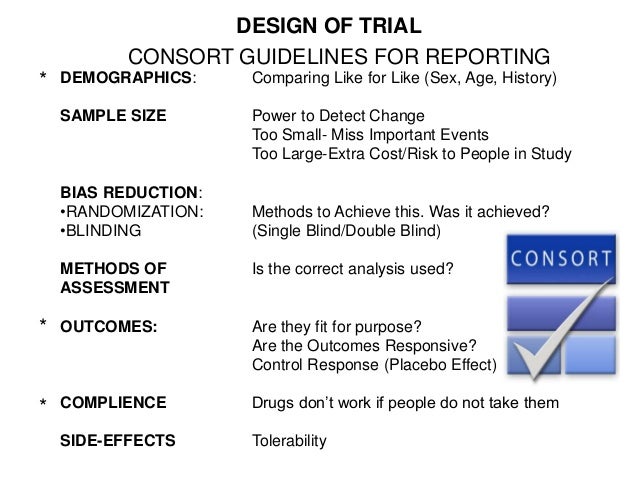 DESIGN OF TRIAL
CONSORT GUIDELINES FOR REPORTING

* DEMOGRAPHICS: Comparing Like for Like (Sex, Age, History)

SAMPLE SIZE Power to Detect Change
Too Small- Miss Important Events
Too Large-Extra Cost/Risk to People in Study

BIAS REDUCTION:
•RANDOMIZATION: Methods to Achieve this. Was it achieved?
•BLINDING (Single Blind/Double Blind)

METHODS OF ASSESSMENT Is the correct analysis used?

* OUTCOMES: Are they fit for purpose?
Are the Outcomes Responsive?
Control Response (Placebo Effect)

* COMPLIENCE Drugs don't work if people do not take them

SIDE-EFFECTS Tolerability

CONSORT